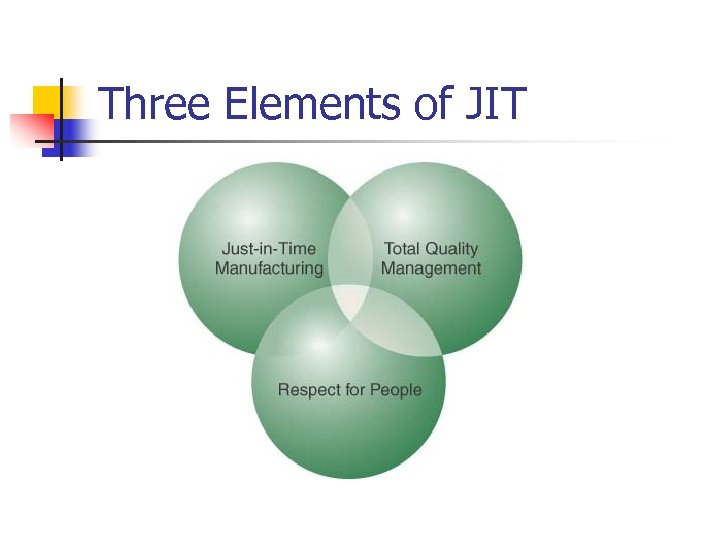 Three Elements of JIT

Just-in-Time Manufacturing

Total Quality Management

Respect for People